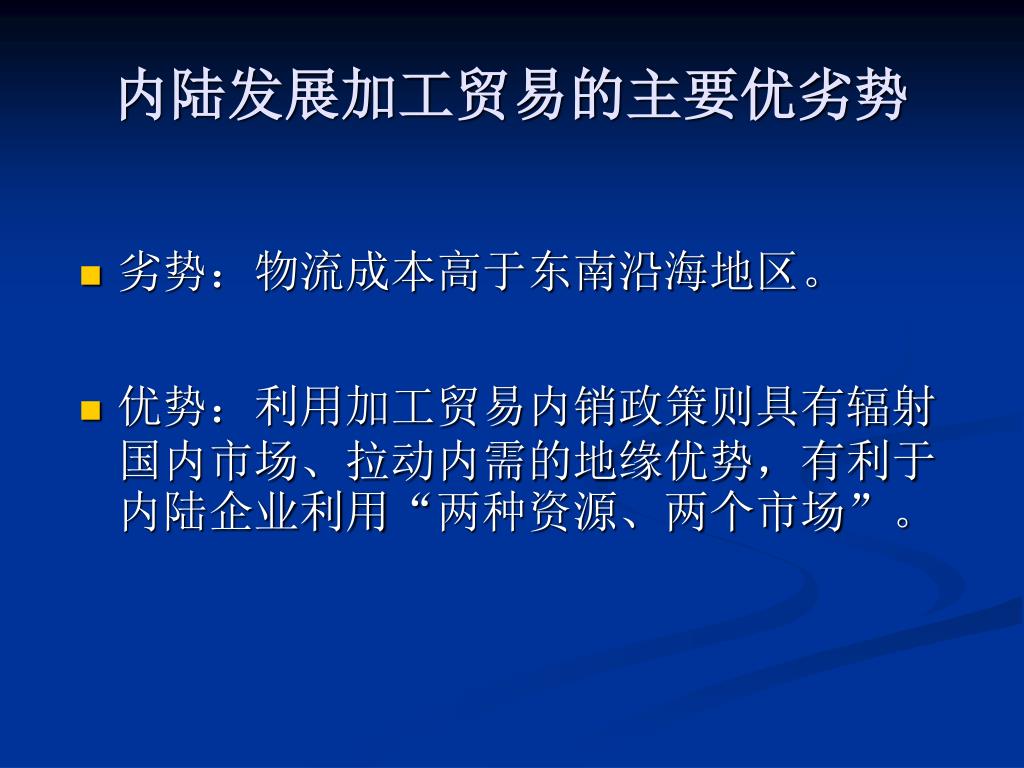 内陆发展加工贸易的主要优劣势

劣势：物流成本高于东南沿海地区。

优势：利用加工贸易内销政策则具有辐射国内市场、拉动内需的地缘优势，有利于内陆企业利用“两种资源、两个市场”。